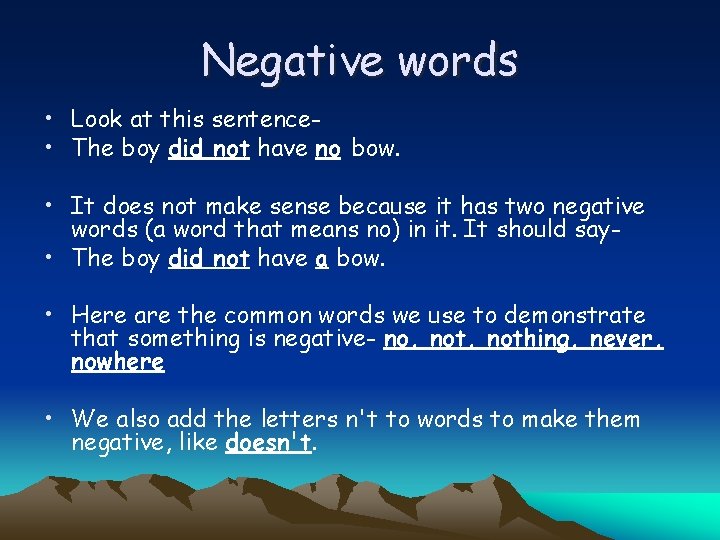 Negative words

• Look at this sentence-
• The boy did not have no bow.

• It does not make sense because it has two negative words (a word that means no) in it. It should say-
• The boy did not have a bow.

• Here are the common words we use to demonstrate that something is negative- no, not, nothing, never, nowhere

• We also add the letters n't to words to make them negative, like doesn't.